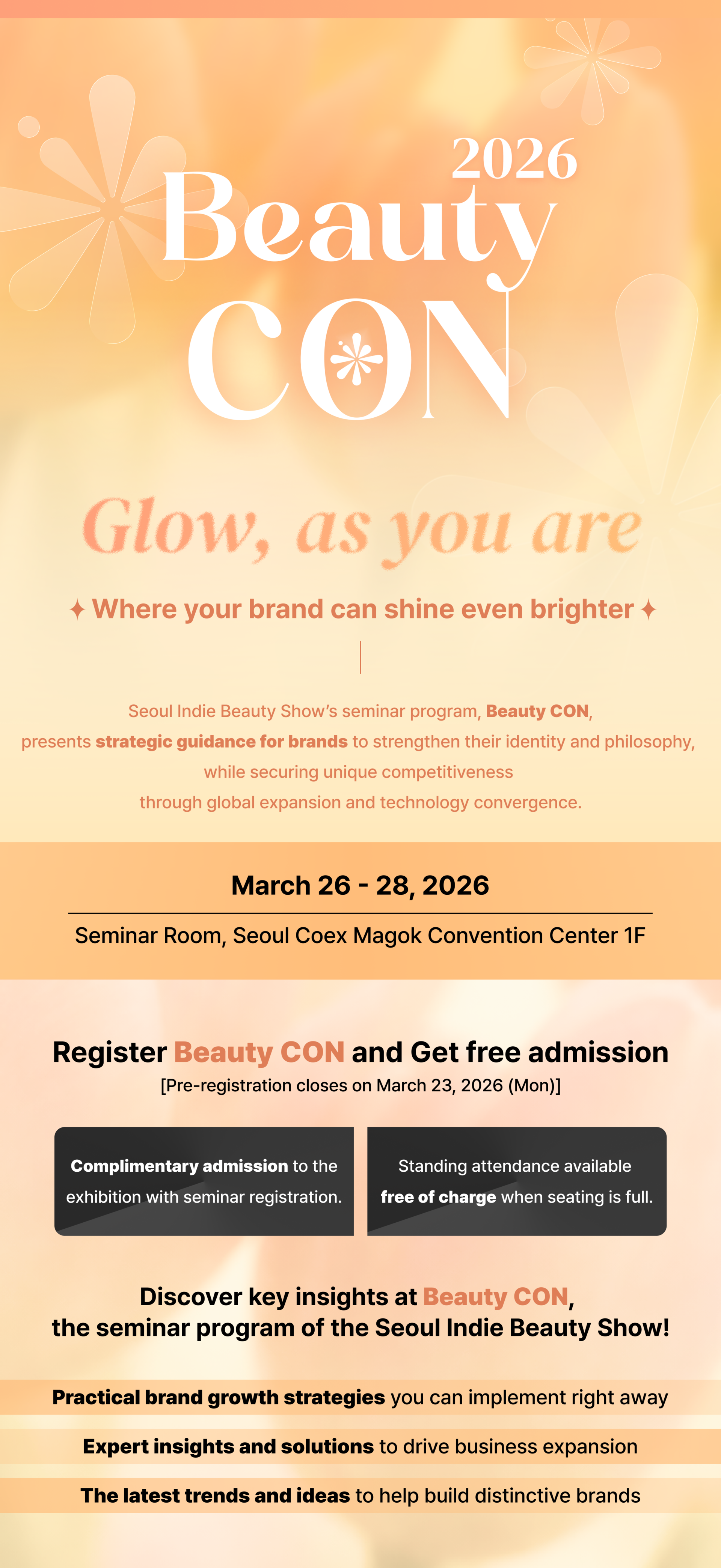 2026
Beauty
CON

Glow, as you are

✦ Where your brand can shine even brighter ✦

Seoul Indie Beauty Show's seminar program, Beauty CON, presents strategic guidance for brands to strengthen their identity and philosophy, while securing unique competitiveness through global expansion and technology convergence.

March 26 - 28, 2026

Seminar Room, Seoul Coex Magok Convention Center 1F

Register Beauty CON and Get free admission
[Pre-registration closes on March 23, 2026 (Mon)]

Complimentary admission to the exhibition with seminar registration.

Standing attendance available free of charge when seating is full.

Discover key insights at Beauty CON, the seminar program of the Seoul Indie Beauty Show!

Practical brand growth strategies you can implement right away

Expert insights and solutions to drive business expansion

The latest trends and ideas to help build distinctive brands